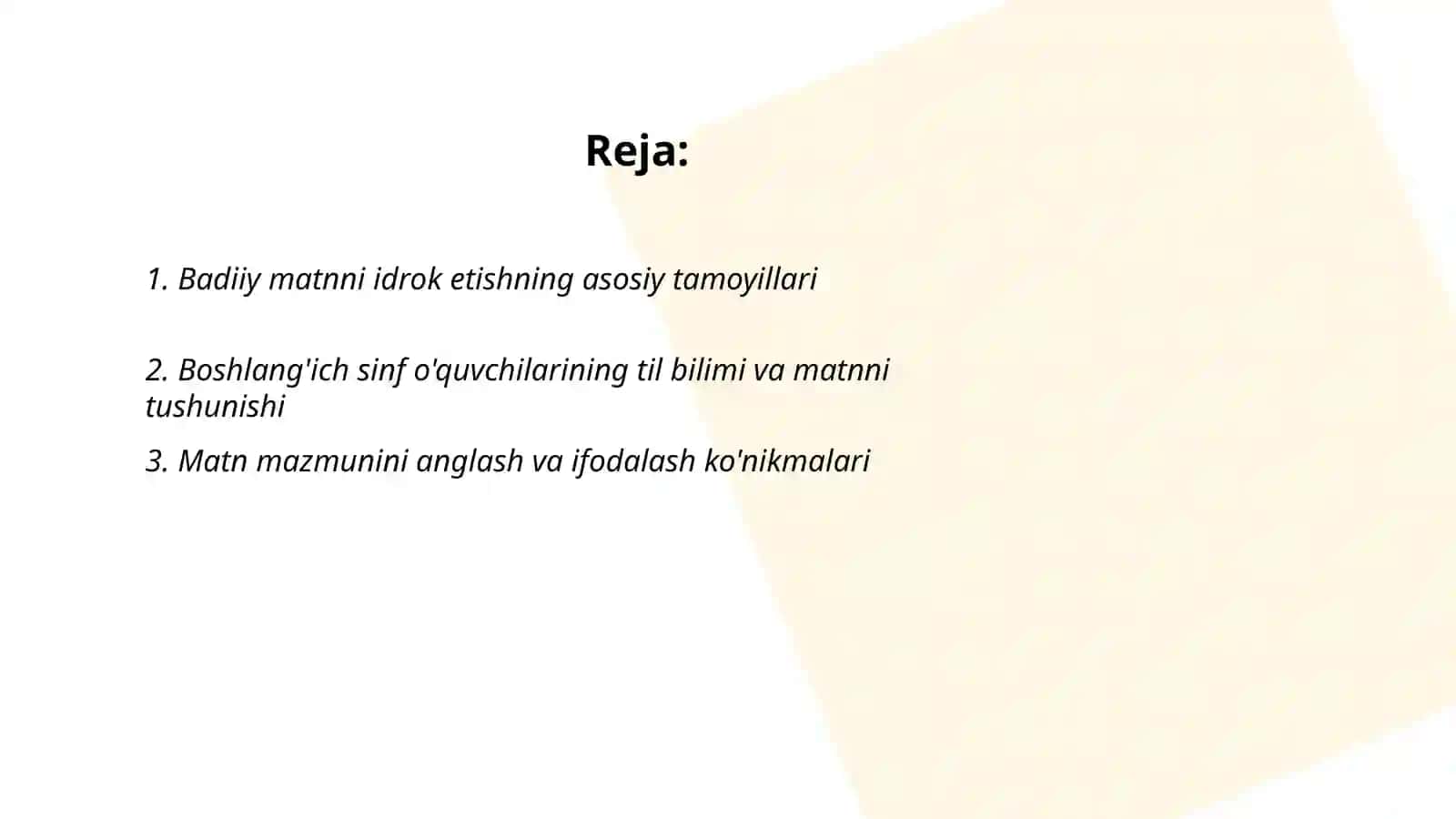 Reja:

1. Badiiy matnni idrok etishning asosiy tamoyillari

2. Boshlang'ich sinf o'quvchilarining til bilimi va matnni tushunishi

3. Matn mazmunini anglash va ifodalash ko'nikmalari